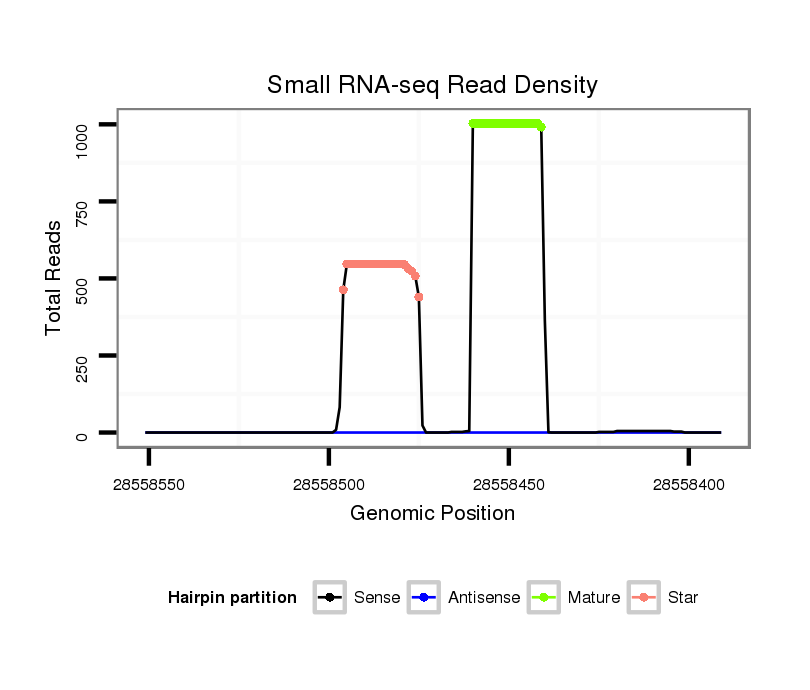 Small RNA-seq Read Density

Total Reads

1000
750
500
250
0

28558550
28558500
28558450
28558400

Genomic Position

Hairpin partition Sense Antisense Mature Star